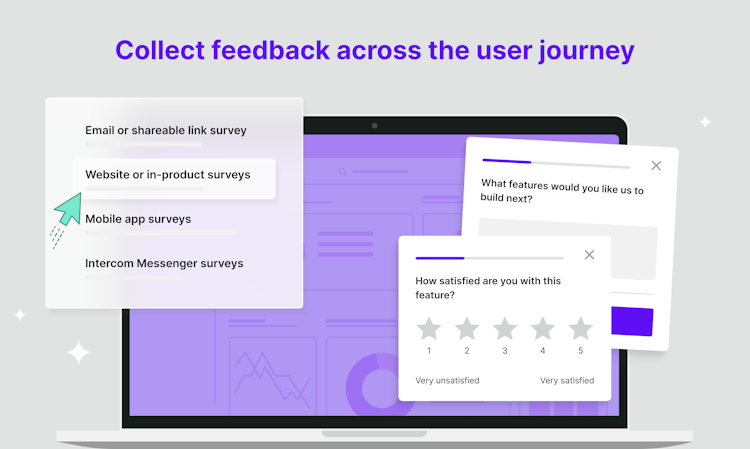 Collect feedback across the user journey

Email or shareable link survey

Website or in-product surveys

Mobile app surveys

Intercom Messenger surveys

What features would you like us to build next?

How satisfied are you with this feature?

1 2 3 4 5

Very unsatisfied

Very satisfied